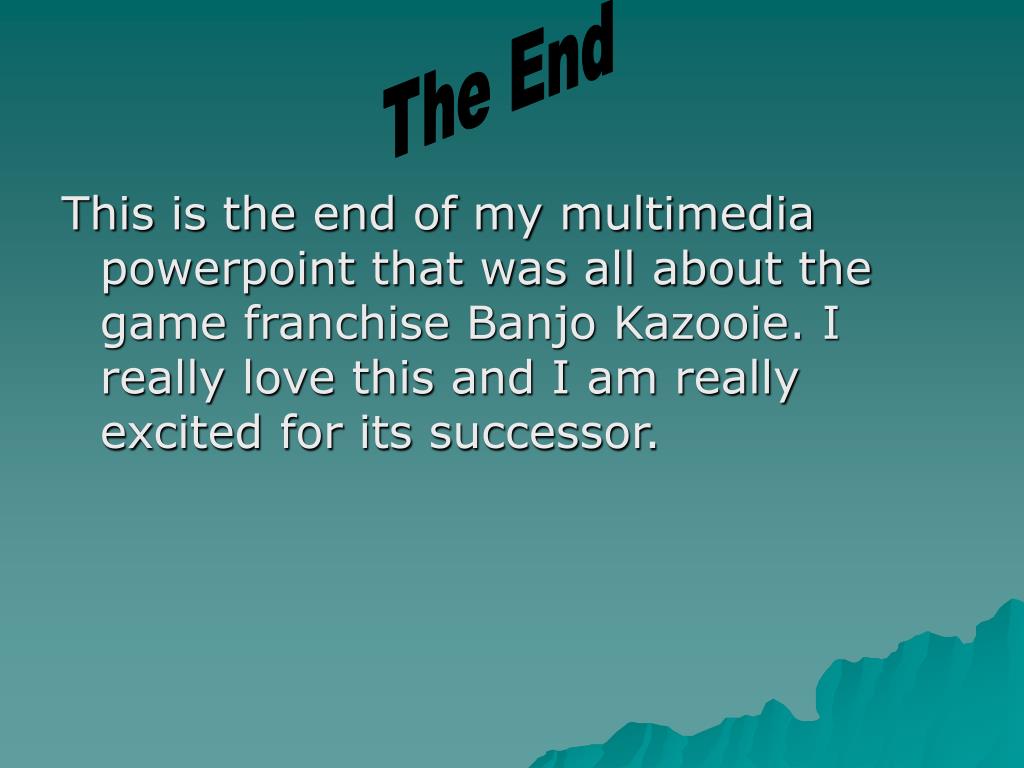 The End

This is the end of my multimedia powerpoint that was all about the game franchise Banjo Kazooie. I really love this and I am really excited for its successor.